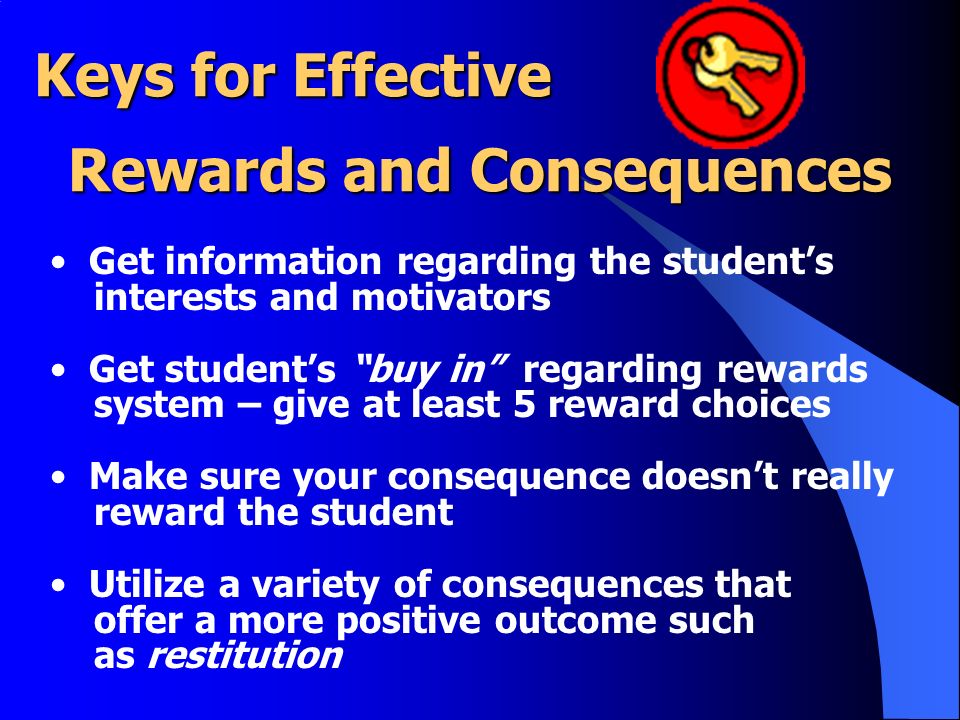 Keys for Effective
Rewards and Consequences

• Get information regarding the student's interests and motivators

• Get student's "buy in" regarding rewards system – give at least 5 reward choices

• Make sure your consequence doesn't really reward the student

• Utilize a variety of consequences that offer a more positive outcome such as restitution